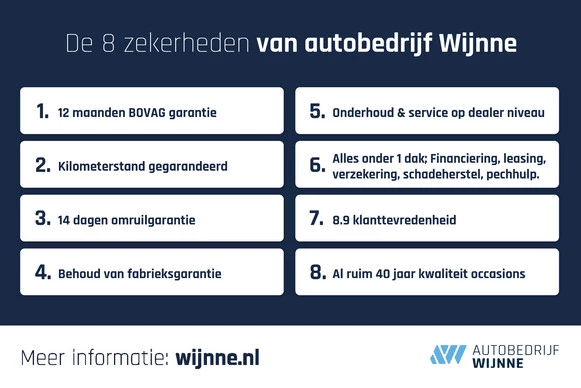 De 8 zekerheden van autobedrijf Wijnne

1. 12 maanden BOVAG garantie

2. Kilometerstand gegarandeerd

3. 14 dagen omruilgarantie

4. Behoud van fabrieksgarantie

5. Onderhoud & service op dealer niveau

6. Alles onder 1 dak; Financiering, leasing, verzekering, schadeherstel, pechhulp.

7. 8.9 klanttevredenheid

8. Al ruim 40 jaar kwaliteit occasions

Meer informatie: wijnne.nl

AUTOBEDRIJF WIJNNE